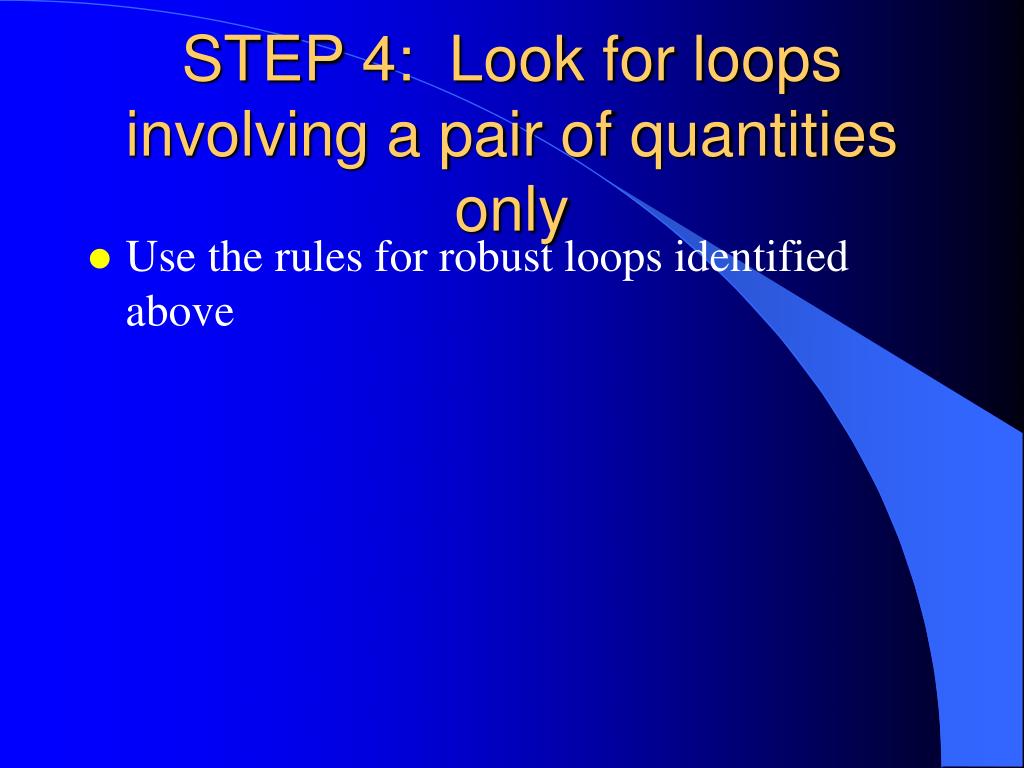 STEP 4: Look for loops involving a pair of quantities only

Use the rules for robust loops identified above